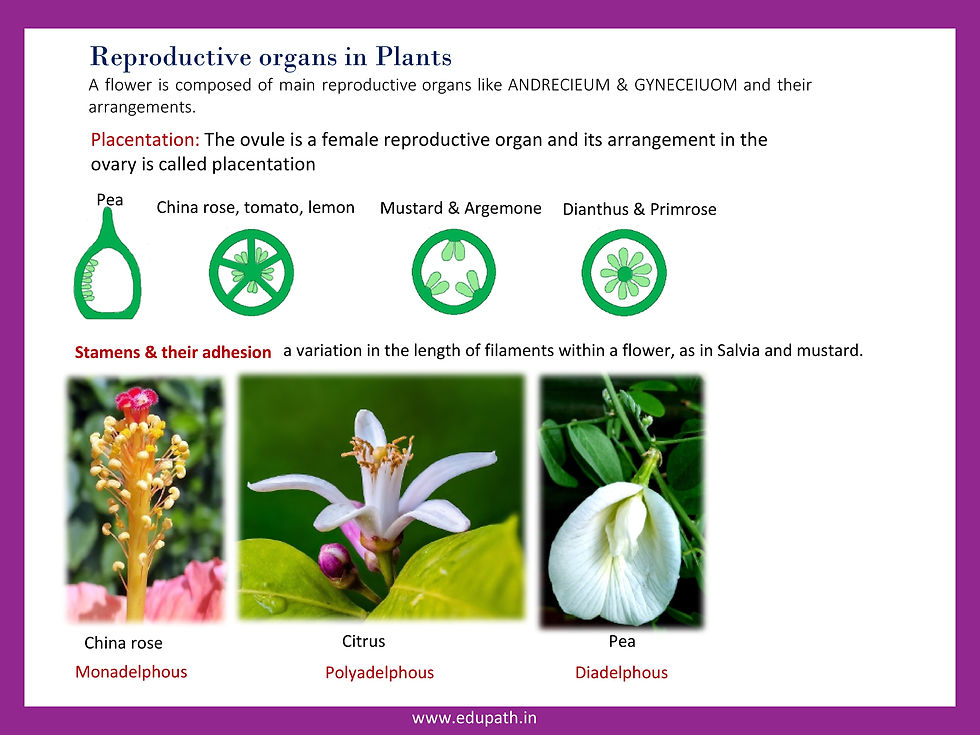 Reproductive organs in Plants

A flower is composed of main reproductive organs like ANDRECIEUM & GYNECEIUOM and their arrangements.

Placentation: The ovule is a female reproductive organ and its arrangement in the ovary is called placentation

Pea

China rose, tomato, lemon

Mustard & Argemone

Dianthus & Primrose

Stamens & their adhesion a variation in the length of filaments within a flower, as in Salvia and mustard.

China rose

Monadelphous

Citrus

Polyadelphous

Pea

Diadelphous

www.edupath.in